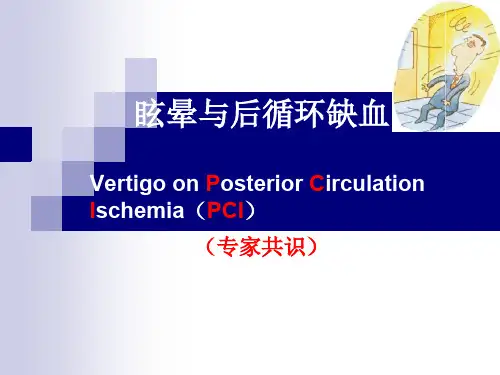 眩晕与后循环缺血

Vertigo on Posterior Circulation Ischemia（PCI）

（专家共识）